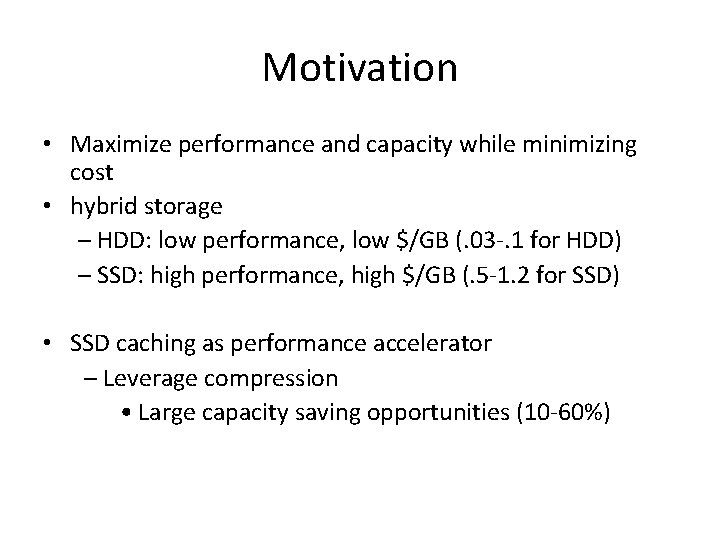 Motivation

• Maximize performance and capacity while minimizing cost
• hybrid storage
– HDD: low performance, low \$/GB (.03-.1 for HDD)
– SSD: high performance, high \$/GB (.5-1.2 for SSD)

• SSD caching as performance accelerator
– Leverage compression
• Large capacity saving opportunities (10-60%)